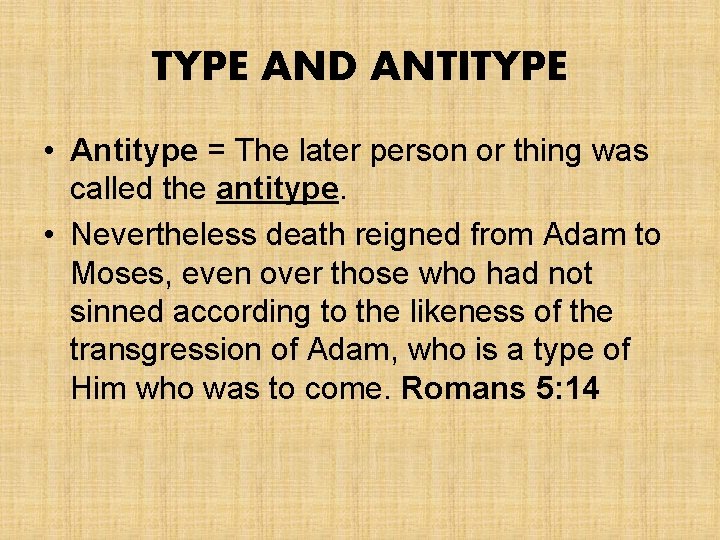 TYPE AND ANTITYPE

• Antitype = The later person or thing was called the antitype.

• Nevertheless death reigned from Adam to Moses, even over those who had not sinned according to the likeness of the transgression of Adam, who is a type of Him who was to come. Romans 5:14